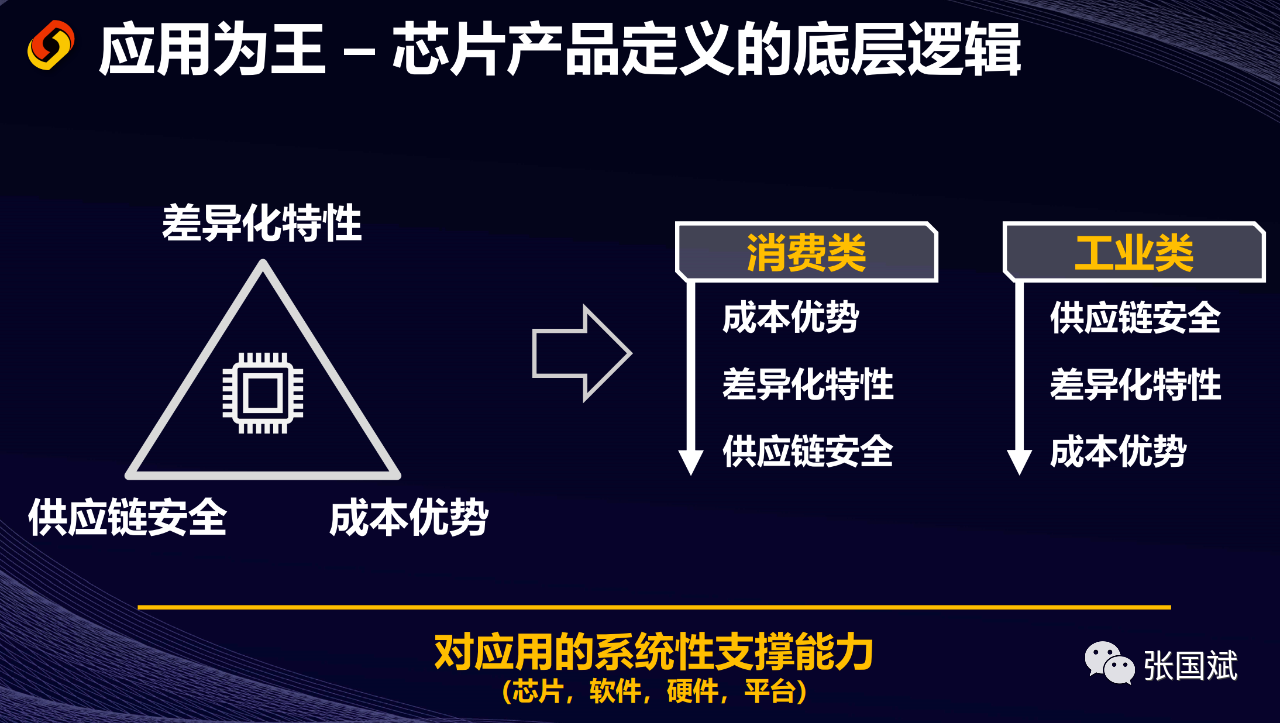 应用为王 – 芯片产品定义的底层逻辑

差异化特性

供应链安全

成本优势

消费类

成本优势

差异化特性

供应链安全

工业类

供应链安全

差异化特性

成本优势

对应用的系统性支撑能力

（芯片，软件，硬件，平台）

张国斌